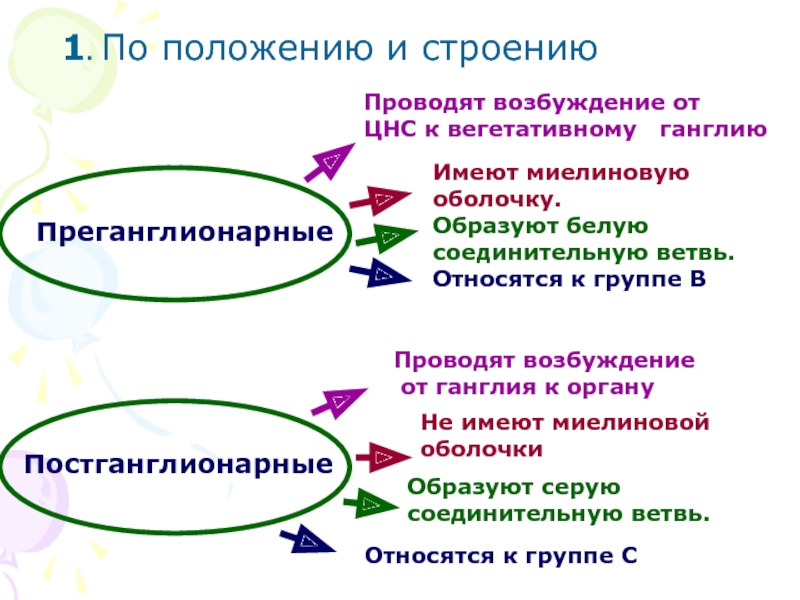 1. По положению и строению

Преганглионарные

Проводят возбуждение от ЦНС к вегетативному ганглию

Имеют миелиновую оболочку.

Образуют белую соединительную ветвь.

Относятся к группе В

Постганглионарные

Проводят возбуждение от ганглия к органу

Не имеют миелиновой оболочки

Образуют серую соединительную ветвь.

Относятся к группе С